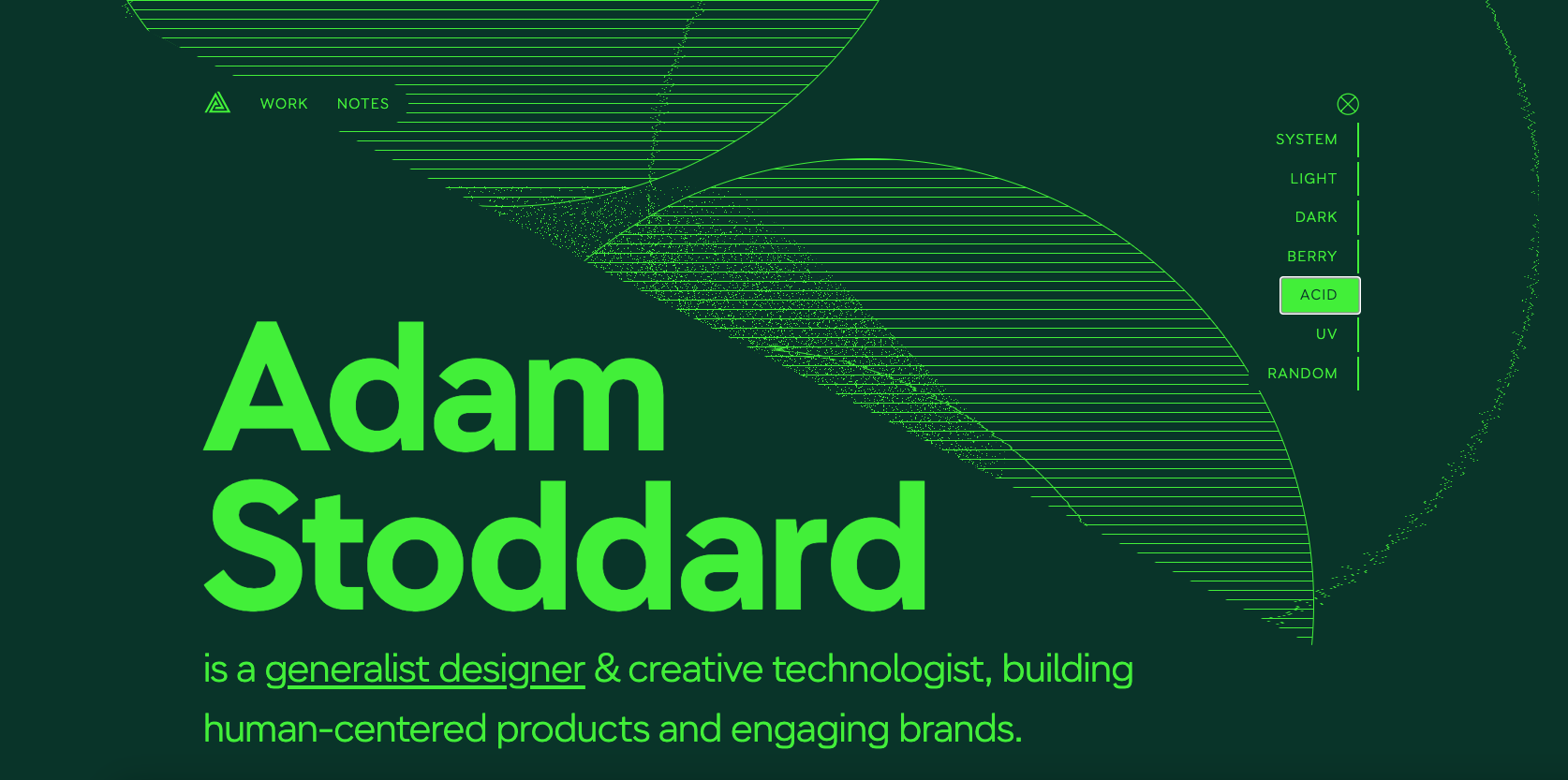 WORK NOTES

SYSTEM
LIGHT
DARK
BERRY
ACID
UV
RANDOM

Adam Stoddard

is a generalist designer & creative technologist, building human-centered products and engaging brands.